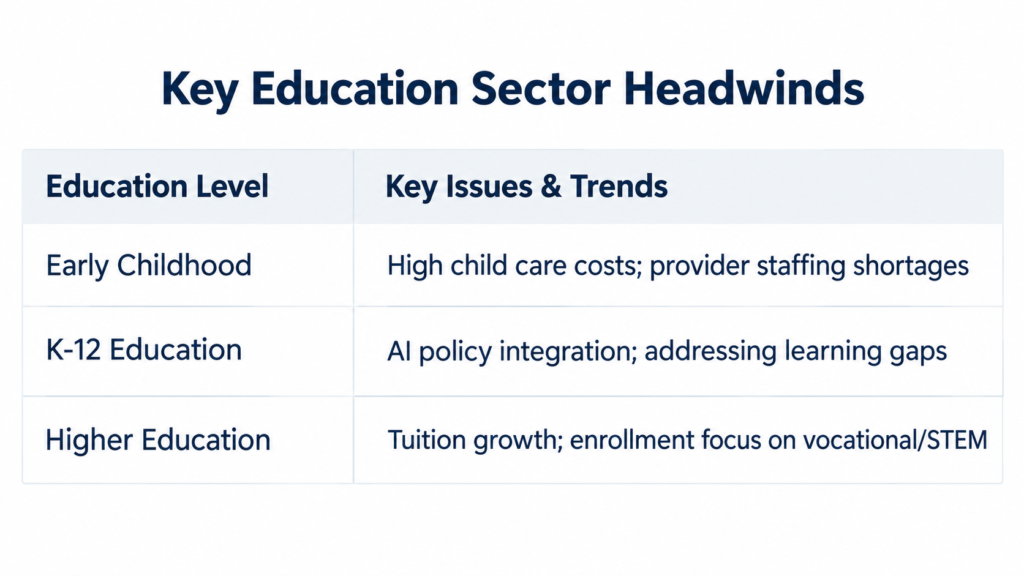 Key Education Sector Headwinds

| Education Level | Key Issues & Trends |
|---|---|
| Early Childhood | High child care costs; provider staffing shortages |
| K-12 Education | AI policy integration; addressing learning gaps |
| Higher Education | Tuition growth; enrollment focus on vocational/STEM |